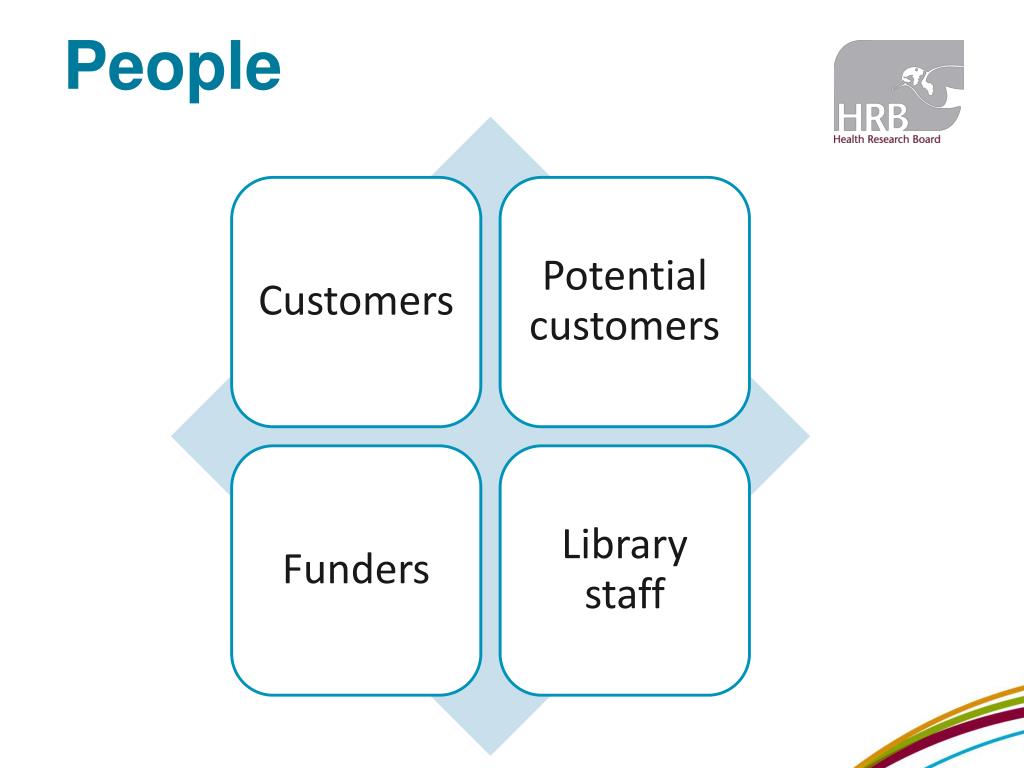 People

HRB
Health Research Board

Customers

Potential customers

Funders

Library staff